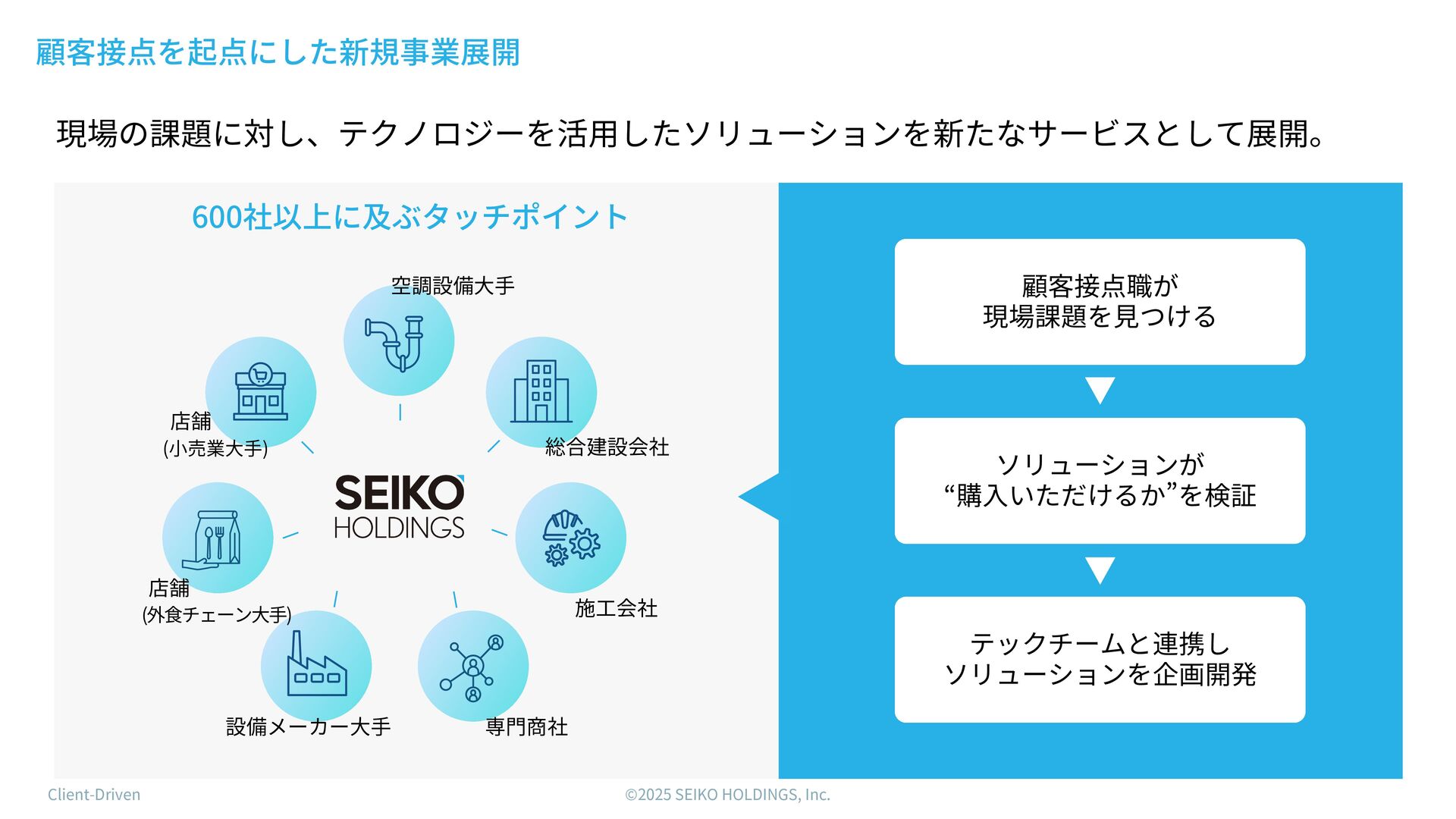 顧客接点を起点にした新規事業展開

現場の課題に対し、テクノロジーを活用したソリューションを新たなサービスとして展開。

600社以上に及ぶタッチポイント

空調設備大手

店舗
(小売業大手)

総合建設会社

SEIKO
HOLDINGS

店舗
(外食チェーン大手)

施工会社

設備メーカー大手

専門商社

顧客接点職が
現場課題を見つける

ソリューションが
“購入いただけるか”を検証

テックチームと連携し
ソリューションを企画開発

Client-Driven

©2025 SEIKO HOLDINGS, Inc.